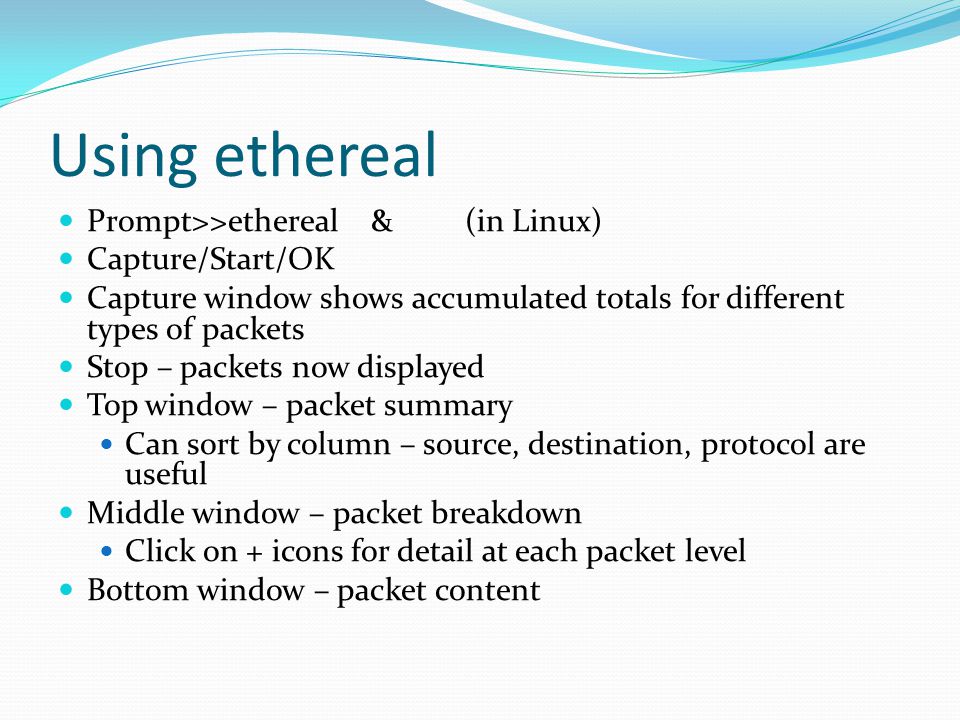 Using ethereal

- Prompt>>ethereal & (in Linux)
- Capture/Start/OK
- Capture window shows accumulated totals for different types of packets
- Stop – packets now displayed
- Top window – packet summary
  - Can sort by column – source, destination, protocol are useful
- Middle window – packet breakdown
  - Click on + icons for detail at each packet level
- Bottom window – packet content